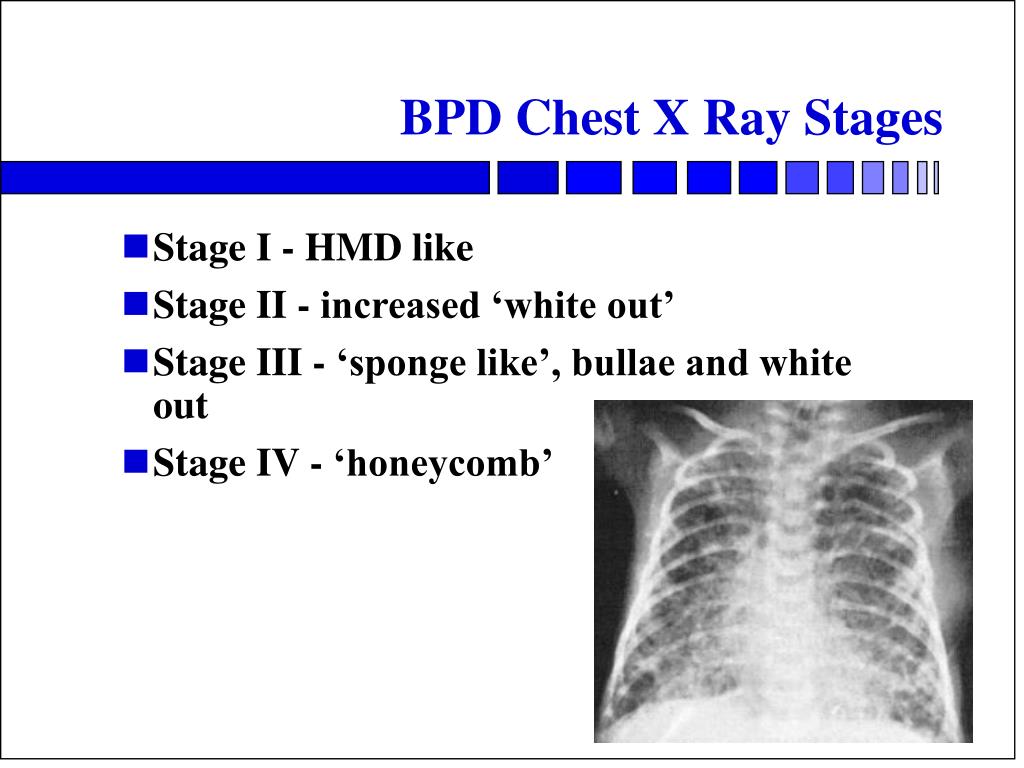 BPD Chest X Ray Stages

Stage I - HMD like

Stage II - increased ‘white out’

Stage III - ‘sponge like’, bullae and white out

Stage IV - ‘honeycomb’